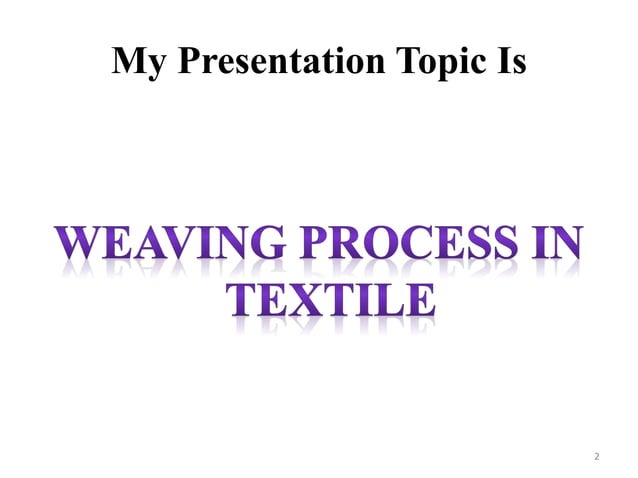 My Presentation Topic Is

WEAVING PROCESS IN TEXTILE

2